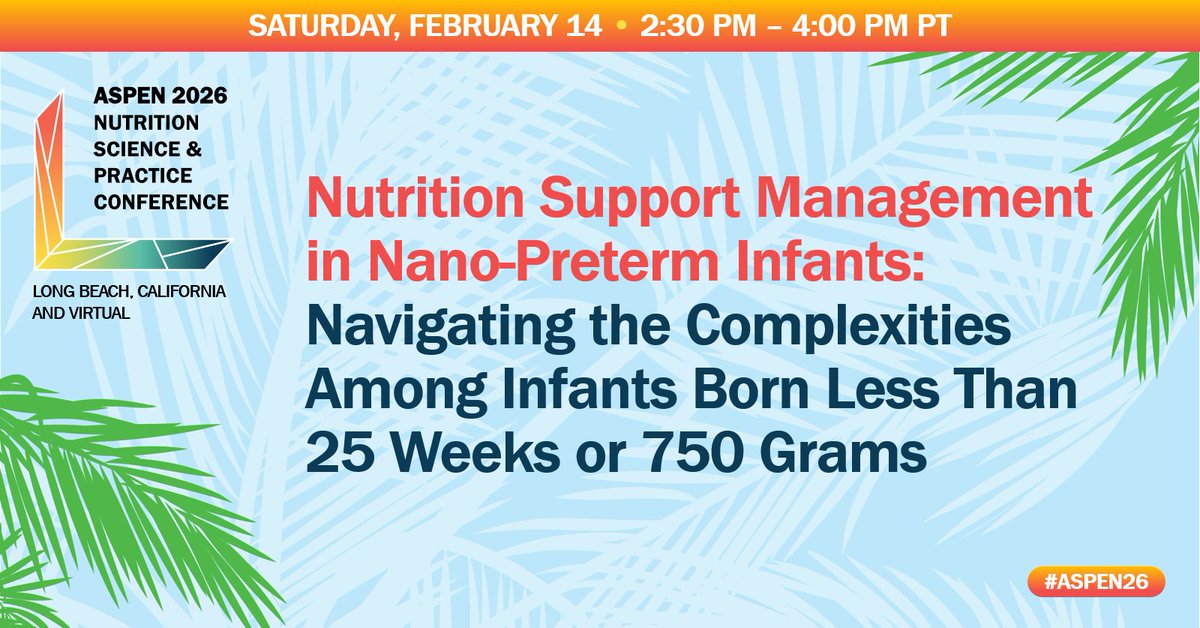 SATURDAY, FEBRUARY 14 • 2:30 PM – 4:00 PM PT

ASPEN 2026 NUTRITION SCIENCE & PRACTICE CONFERENCE

LONG BEACH, CALIFORNIA AND VIRTUAL

Nutrition Support Management in Nano-Preterm Infants: Navigating the Complexities Among Infants Born Less Than 25 Weeks or 750 Grams

#ASPEN26